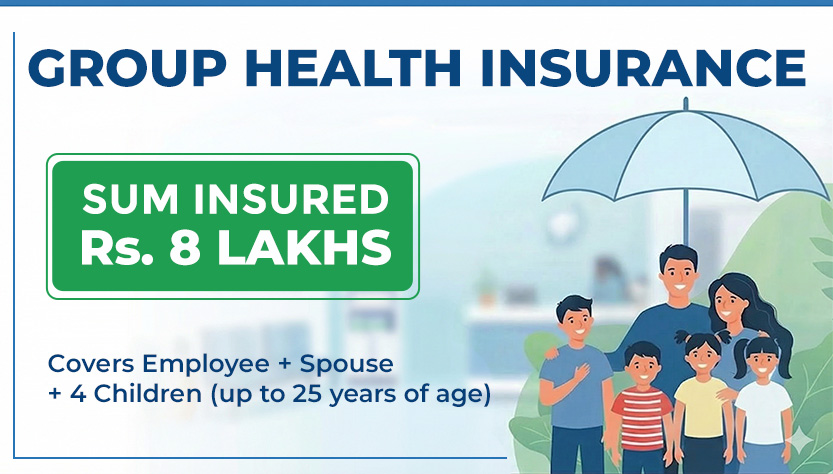 GROUP HEALTH INSURANCE

SUM INSURED
Rs. 8 LAKHS

Covers Employee + Spouse + 4 Children (up to 25 years of age)